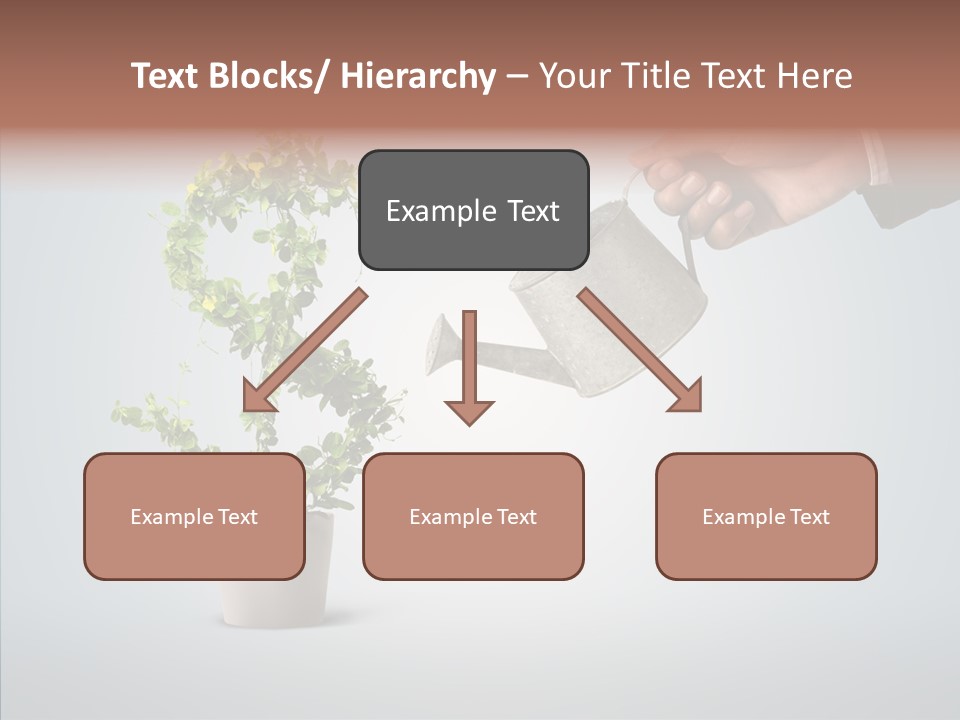 Text Blocks/ Hierarchy – Your Title Text Here

Example Text

Example Text

Example Text

Example Text